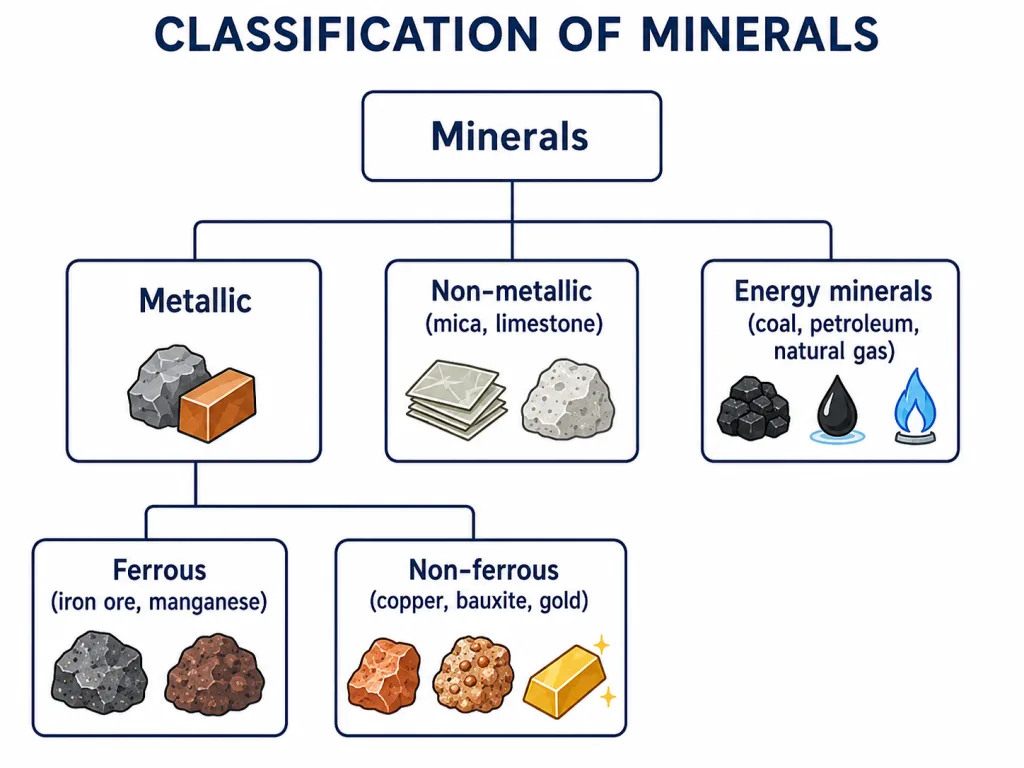 CLASSIFICATION OF MINERALS

Minerals

Metallic

Non-metallic
(mica, limestone)

Energy minerals
(coal, petroleum, natural gas)

Ferrous
(iron ore, manganese)

Non-ferrous
(copper, bauxite, gold)